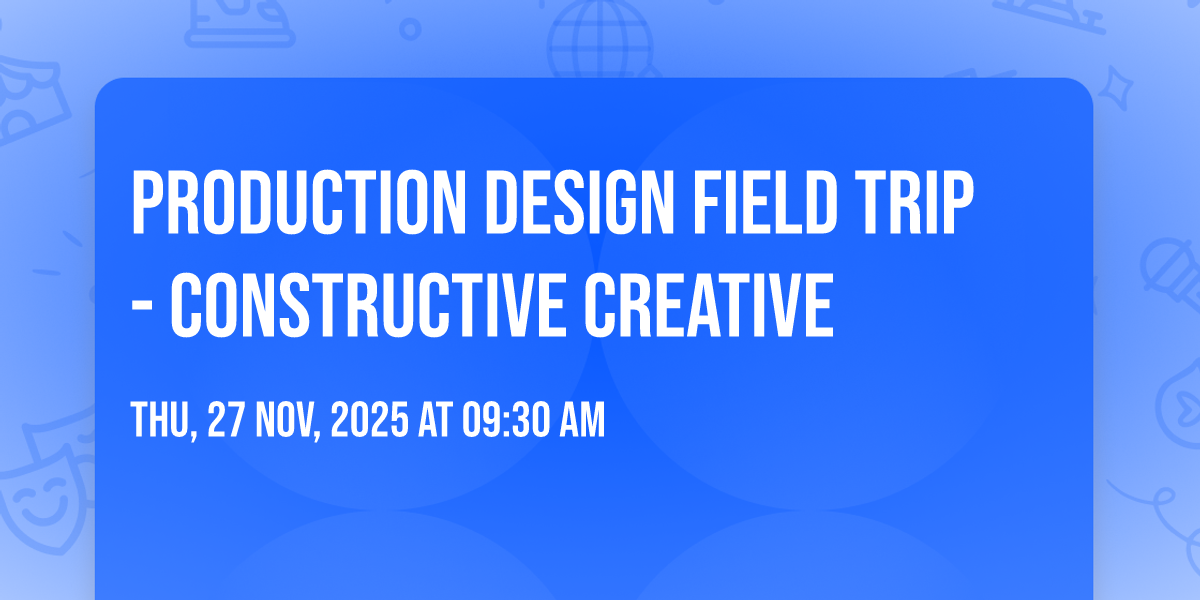 PRODUCTION DESIGN FIELD TRIP - CONSTRUCTIVE CREATIVE

THU, 27 NOV, 2025 AT 09:30 AM